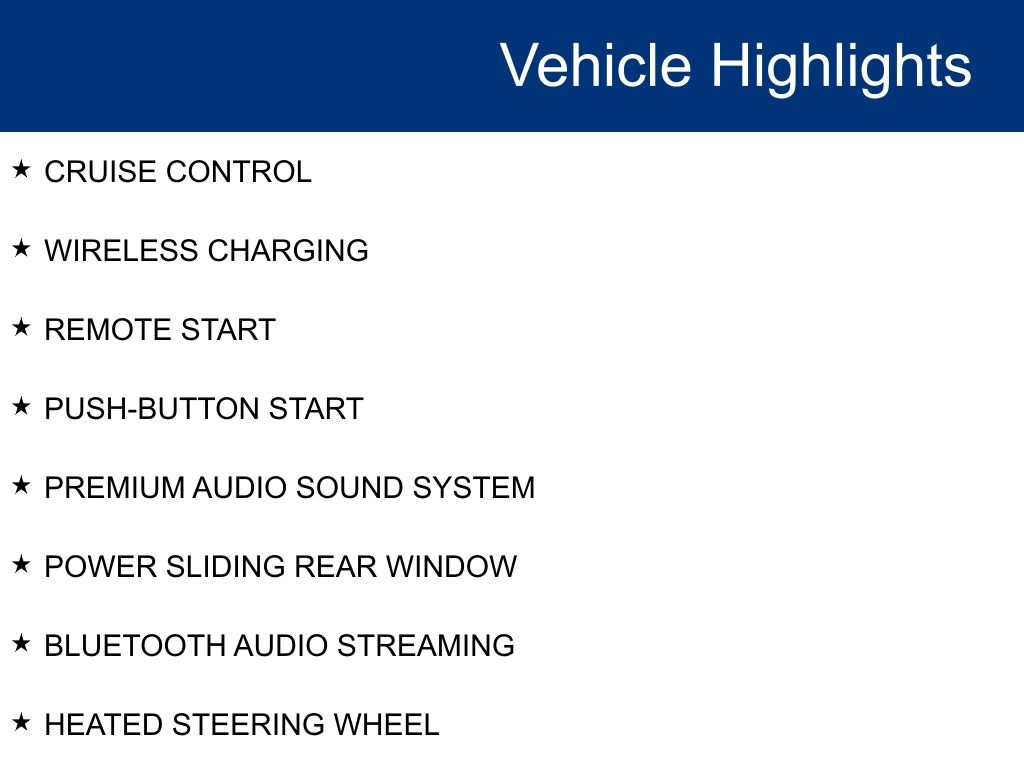 Vehicle Highlights

★ CRUISE CONTROL

★ WIRELESS CHARGING

★ REMOTE START

★ PUSH-BUTTON START

★ PREMIUM AUDIO SOUND SYSTEM

★ POWER SLIDING REAR WINDOW

★ BLUETOOTH AUDIO STREAMING

★ HEATED STEERING WHEEL